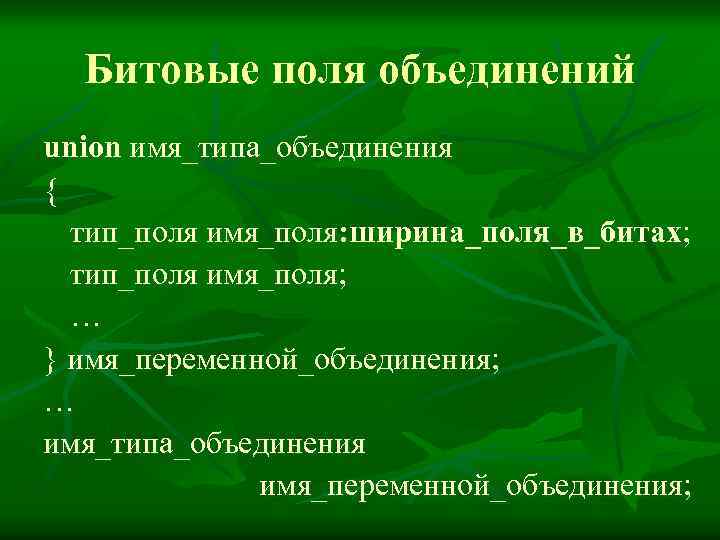 Битовые поля объединений

union имя_типа_объединения
{
тип_поля имя_поля:ширина_поля_в_битах;
тип_поля имя_поля;
…
} имя_переменной_объединения;
…
имя_типа_объединения
имя_переменной_объединения;